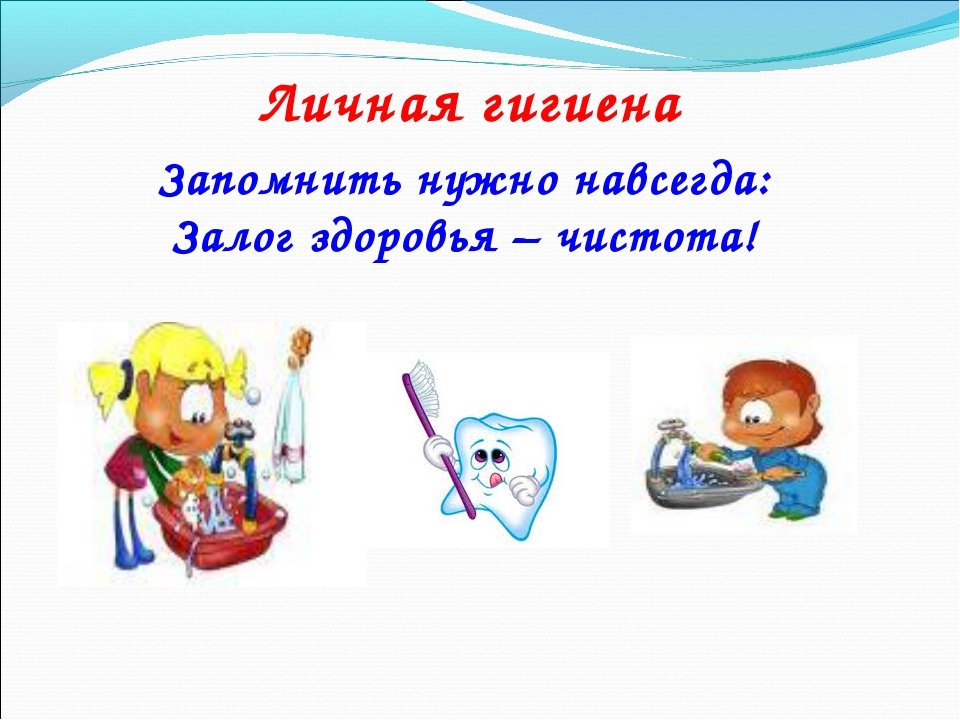 Личная гигиена

Запомнить нужно навсегда:
Залог здоровья – чистота!